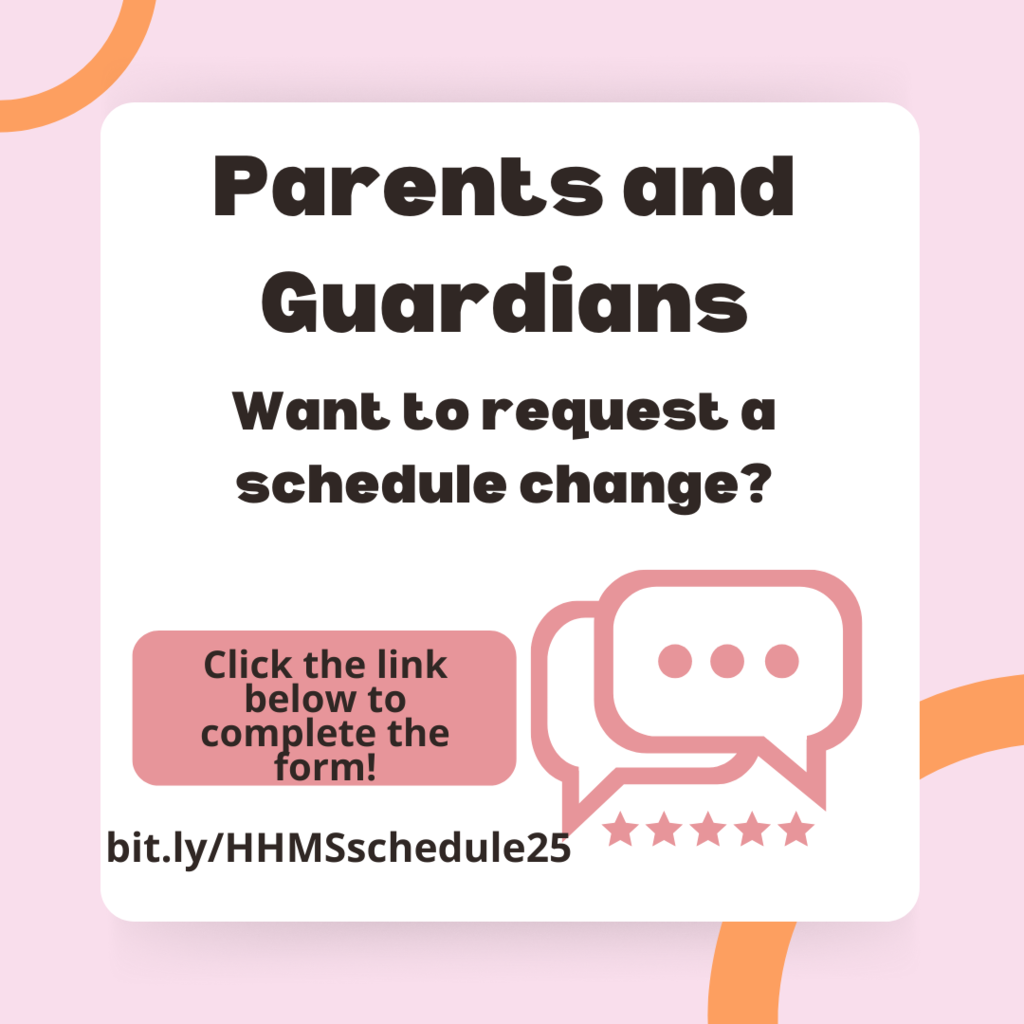 Parents and Guardians

Want to request a schedule change?

Click the link below to complete the form!

bit.ly/HHMSschedule25